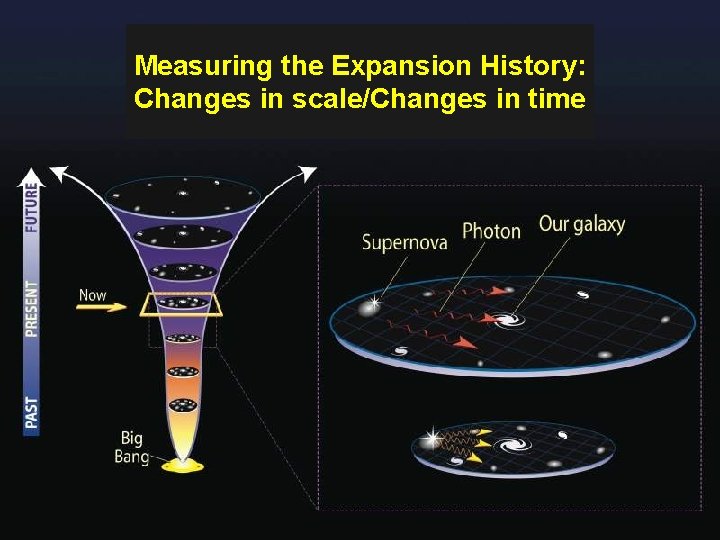 Measuring the Expansion History:
Changes in scale/Changes in time

FUTURE
PRESENT
PAST

Now

Big Bang

Supernova
Photon
Our galaxy